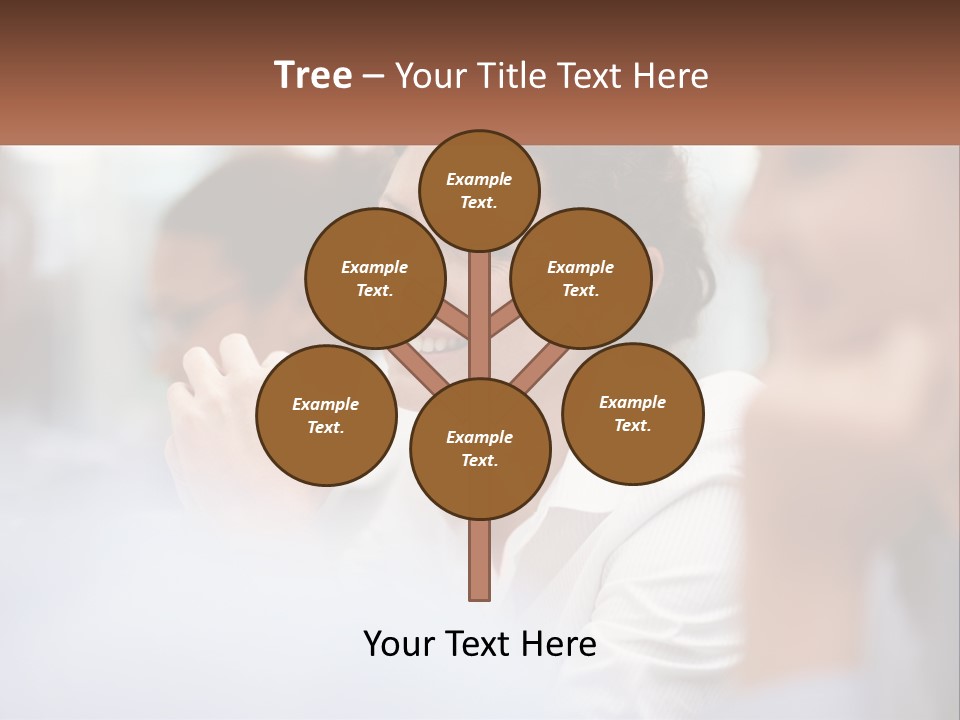 Tree – Your Title Text Here

Example Text.

Example Text.

Example Text.

Example Text.

Example Text.

Example Text.

Your Text Here